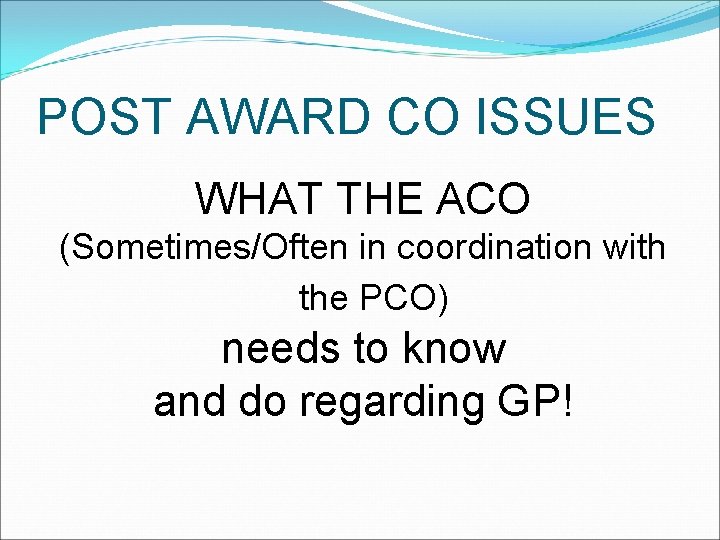 POST AWARD CO ISSUES

WHAT THE ACO
(Sometimes/Often in coordination with the PCO)
needs to know
and do regarding GP!